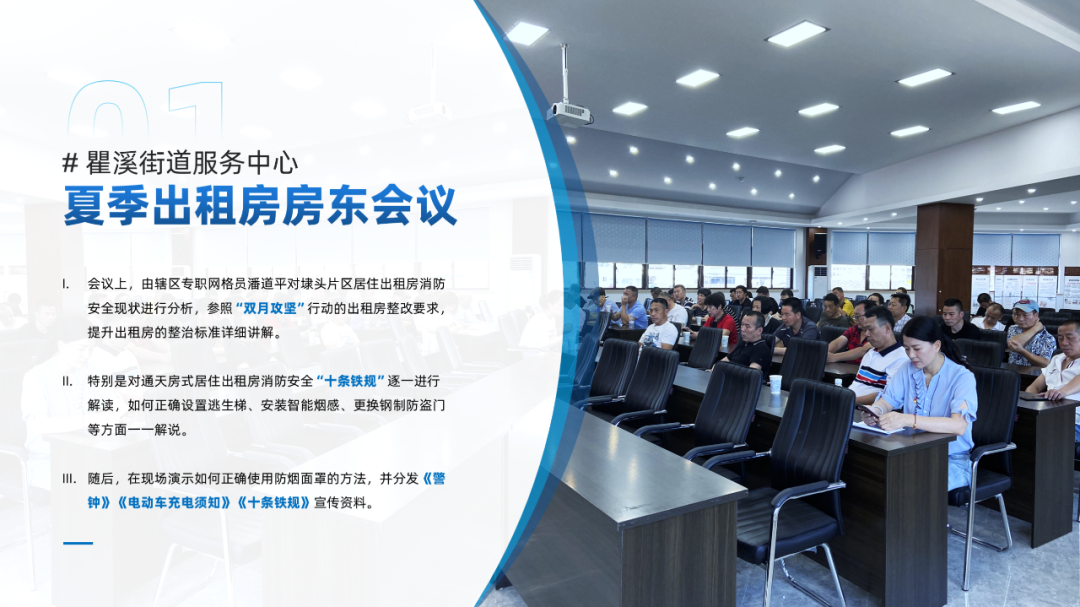 01

# 瞿溪街道服务中心

夏季出租房房东会议

I. 会议上，由辖区专职网格员潘道平对埭头片区居住出租房消防安全现状进行分析，参照“双月攻坚”行动的出租房整改要求，提升出租房的整治标准详细讲解。

II. 特别是对通天房式居住出租房消防安全“十条铁规”逐一进行解读，如何正确设置逃生梯、安装智能烟感、更换钢制防盗门等方面一一解说。

III. 随后，在现场演示如何正确使用防烟面罩的方法，并分发《警钟》《电动车充电须知》《十条铁规》宣传资料。